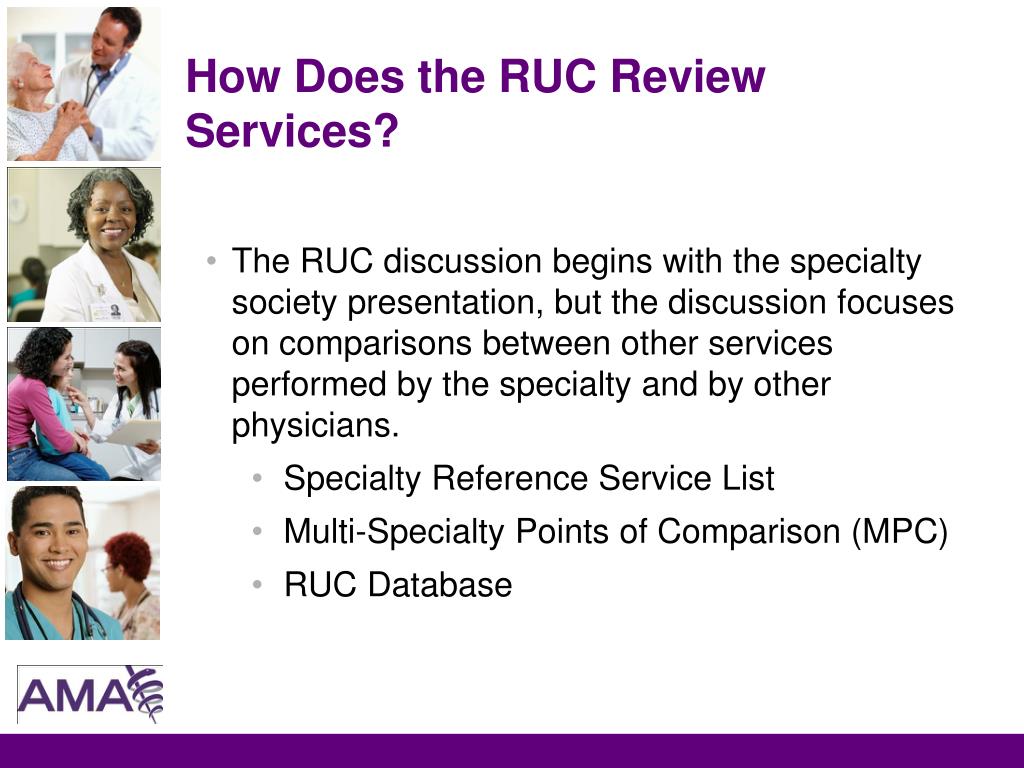 How Does the RUC Review Services?

• The RUC discussion begins with the specialty society presentation, but the discussion focuses on comparisons between other services performed by the specialty and by other physicians.

• Specialty Reference Service List
• Multi-Specialty Points of Comparison (MPC)
• RUC Database

AMA